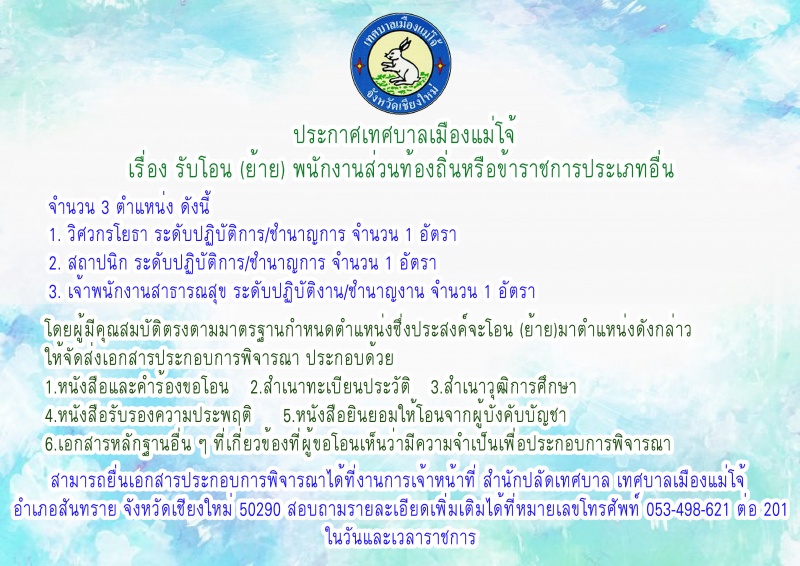 เทศบาลเมืองแม่โจ้
จังหวัดเชียงใหม่

ประกาศเทศบาลเมืองแม่โจ้
เรื่อง รับโอน (ย้าย) พนักงานส่วนท้องถิ่นหรือข้าราชการประเภทอื่น

จำนวน 3 ตำแหน่ง ดังนี้
1. วิศวกรโยธา ระดับปฏิบัติการ/ชำนาญการ จำนวน 1 อัตรา
2. สถาปนิก ระดับปฏิบัติการ/ชำนาญการ จำนวน 1 อัตรา
3. เจ้าพนักงานสาธารณสุข ระดับปฏิบัติงาน/ชำนาญงาน จำนวน 1 อัตรา

โดยผู้มีคุณสมบัติตรงตามมาตรฐานกำหนดตำแหน่งซึ่งประสงค์จะโอน (ย้าย)มาตำแหน่งดังกล่าว ให้จัดส่งเอกสารประกอบการพิจารณา ประกอบด้วย
1.หนังสือและคำร้องขอโอน 2.สำเนาทะเบียนประวัติ 3.สำเนาวุฒิการศึกษา
4.หนังสือรับรองความประพฤติ 5.หนังสือยินยอมให้โอนจากผู้บังคับบัญชา
6.เอกสารหลักฐานอื่น ๆ ที่เกี่ยวข้องที่ผู้ขอโอนเห็นว่ามีความจำเป็นเพื่อประกอบการพิจารณา

สามารถยื่นเอกสารประกอบการพิจารณาได้ที่งานการเจ้าหน้าที่ สำนักปลัดเทศบาล เทศบาลเมืองแม่โจ้ อำเภอสันทราย จังหวัดเชียงใหม่ 50290 สอบถามรายละเอียดเพิ่มเติมได้ที่หมายเลขโทรศัพท์ 053-498-621 ต่อ 201 ในวันและเวลาราชการ